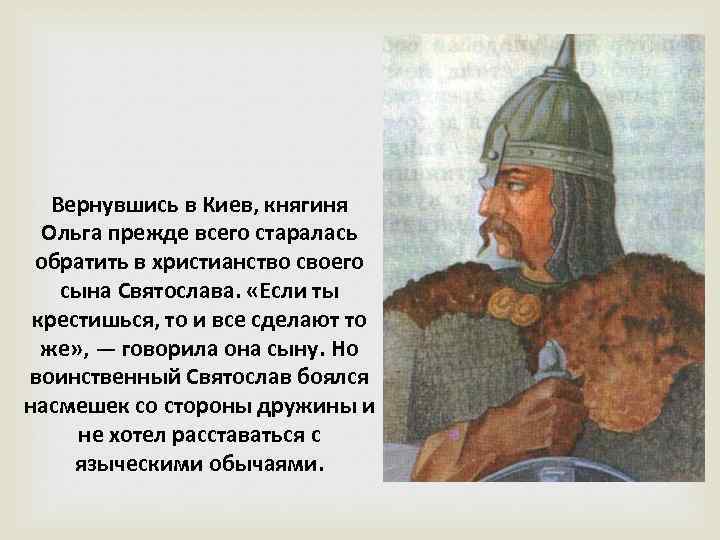 Вернувшись в Киев, княгиня Ольга прежде всего старалась обратить в христианство своего сына Святослава. «Если ты крестишься, то и все сделают то же», — говорила она сыну. Но воинственный Святослав боялся насмешек со стороны дружины и не хотел расставаться с языческими обычаями.